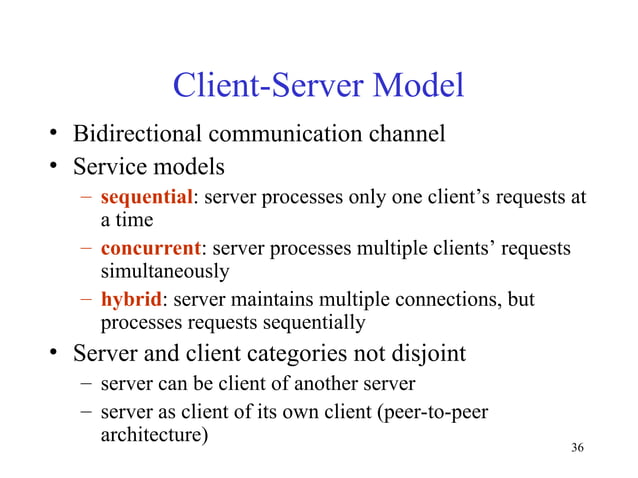 Client-Server Model

• Bidirectional communication channel
• Service models
  – sequential: server processes only one client’s requests at a time
  – concurrent: server processes multiple clients’ requests simultaneously
  – hybrid: server maintains multiple connections, but processes requests sequentially
• Server and client categories not disjoint
  – server can be client of another server
  – server as client of its own client (peer-to-peer architecture)

36